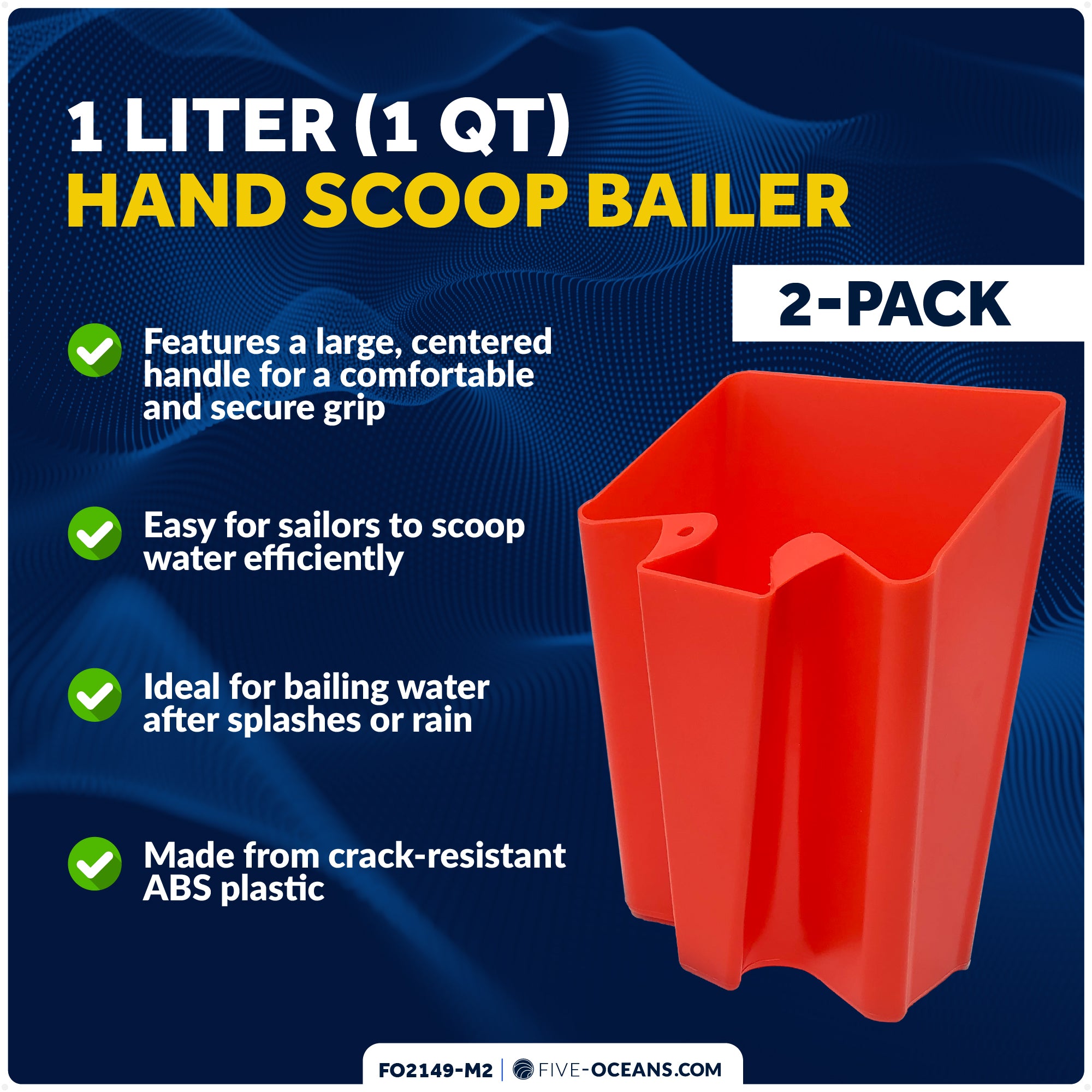 1 LITER (1 QT)
HAND SCOOP BAILER

2-PACK

Features a large, centered handle for a comfortable and secure grip

Easy for sailors to scoop water efficiently

Ideal for bailing water after splashes or rain

Made from crack-resistant ABS plastic

FO2149-M2 | FIVE-OCEANS.COM